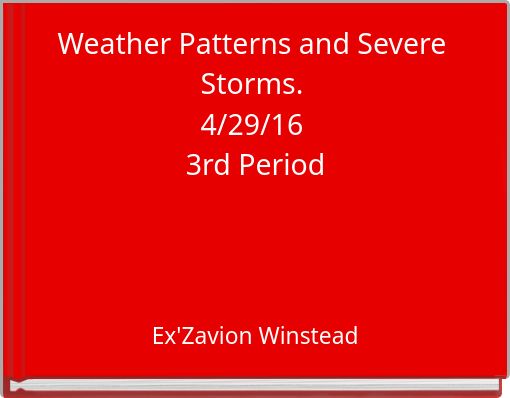 Weather Patterns and Severe Storms.
4/29/16
3rd Period

Ex'Zavion Winstead